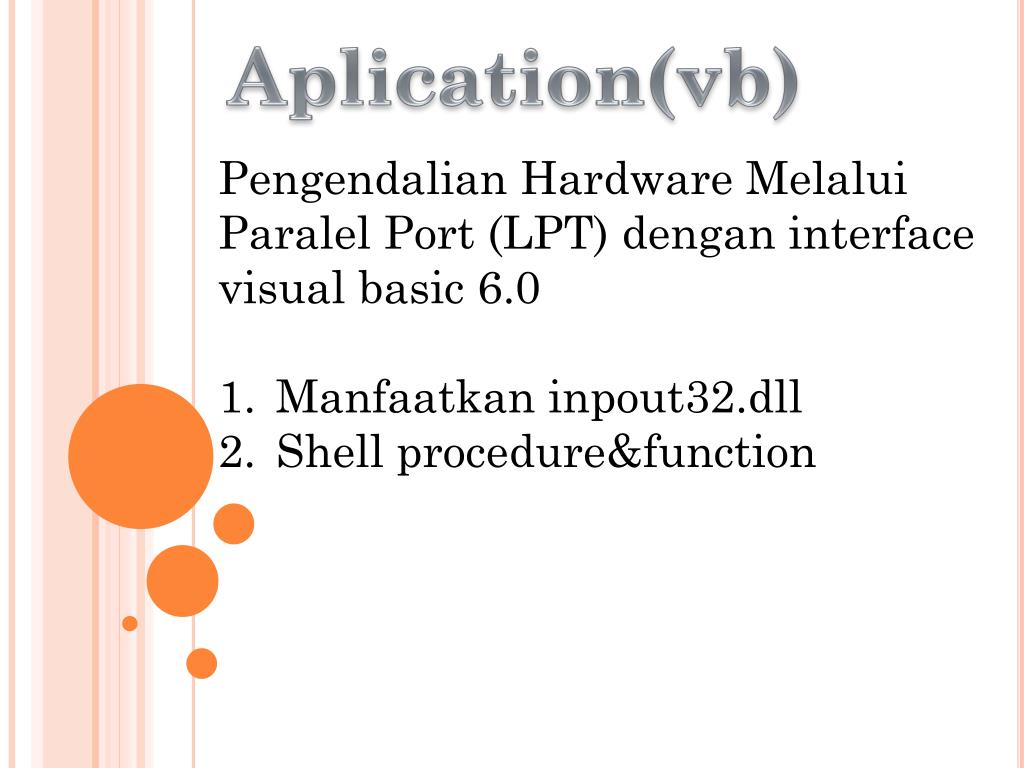 Aplication(vb)

Pengendalian Hardware Melalui Paralel Port (LPT) dengan interface visual basic 6.0

1. Manfaatkan inpout32.dll
2. Shell procedure&function